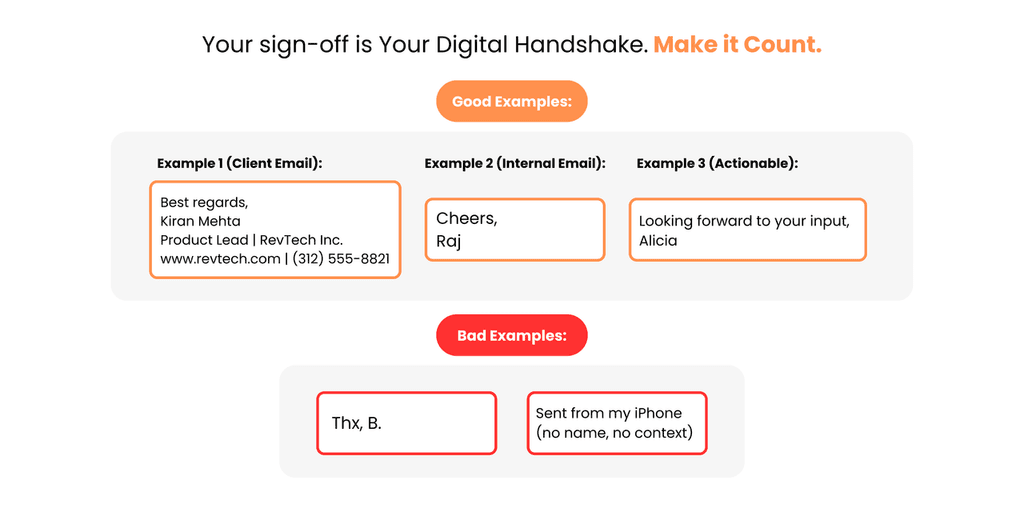 Your sign-off is Your Digital Handshake. Make it Count.

Good Examples:

Example 1 (Client Email):

Best regards,
Kiran Mehta
Product Lead | RevTech Inc.
www.revtech.com | (312) 555-8821

Example 2 (Internal Email):

Cheers,
Raj

Example 3 (Actionable):

Looking forward to your input,
Alicia

Bad Examples:

Thx, B.

Sent from my iPhone
(no name, no context)